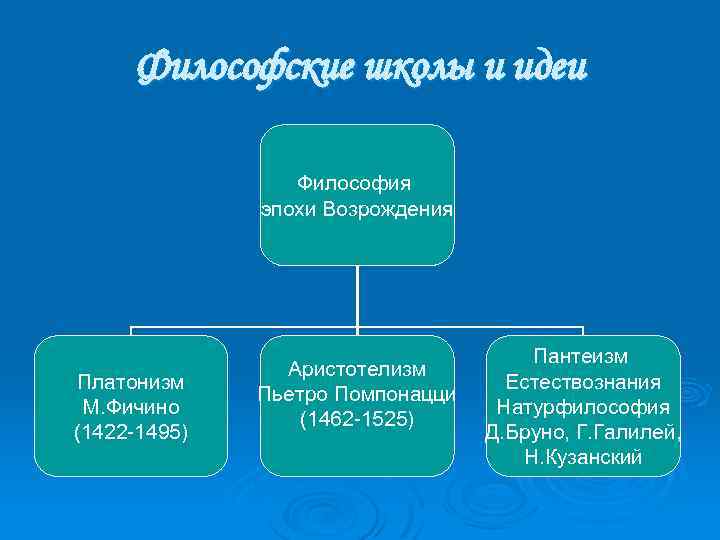 Философские школы и идеи

Философия
эпохи Возрождения

Платонизм
М.Фичино
(1422-1495)

Аристотелизм
Пьетро Помпонацци
(1462-1525)

Пантеизм
Естествознания
Натурфилософия
Д.Бруно, Г.Галилей,
Н.Кузанский